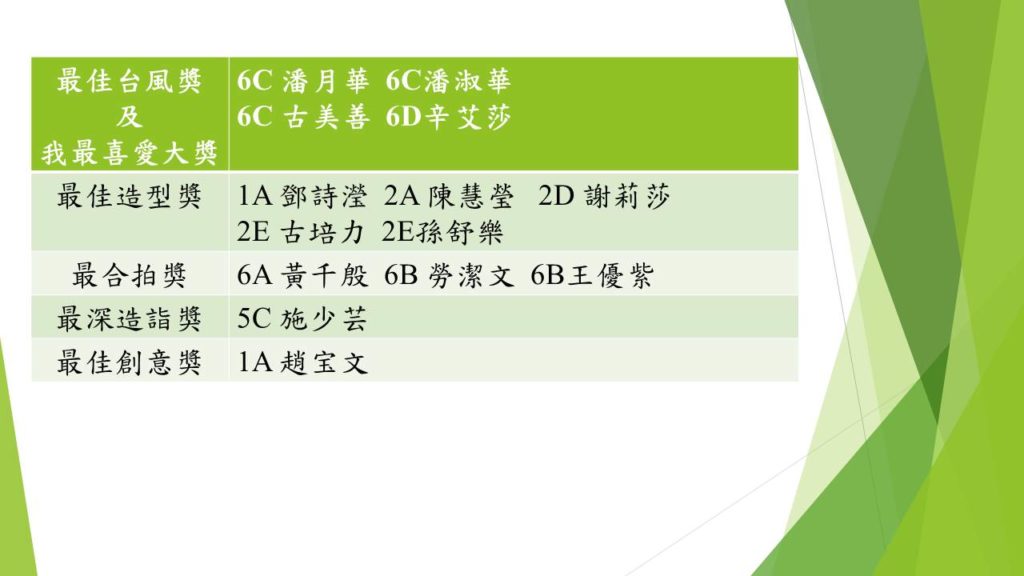 | 最佳台風獎 及 我最喜愛大獎 | 6C 潘月華 6C潘淑華 6C 古美善 6D辛艾莎 |
|---|---|
| 最佳造型獎 | 1A 鄧詩瀅 2A 陳慧瑩 2D 謝莉莎 2E 古培力 2E孫舒樂 |
| 最合拍獎 | 6A 黃千殷 6B 勞潔文 6B王優紫 |
| 最深造詣獎 | 5C 施少芸 |
| 最佳創意獎 | 1A 趙宝文 |